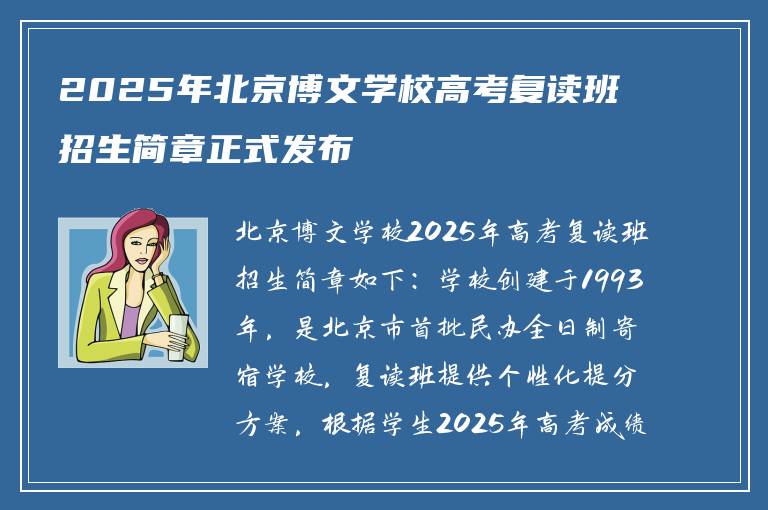 2025年北京博文学校高考复读班招生简章正式发布

北京博文学校2025年高考复读班招生简章如下：学校创建于1993年，是北京市首批民办全日制寄宿学校，复读班提供个性化提分方案，根据学生2025年高考成绩